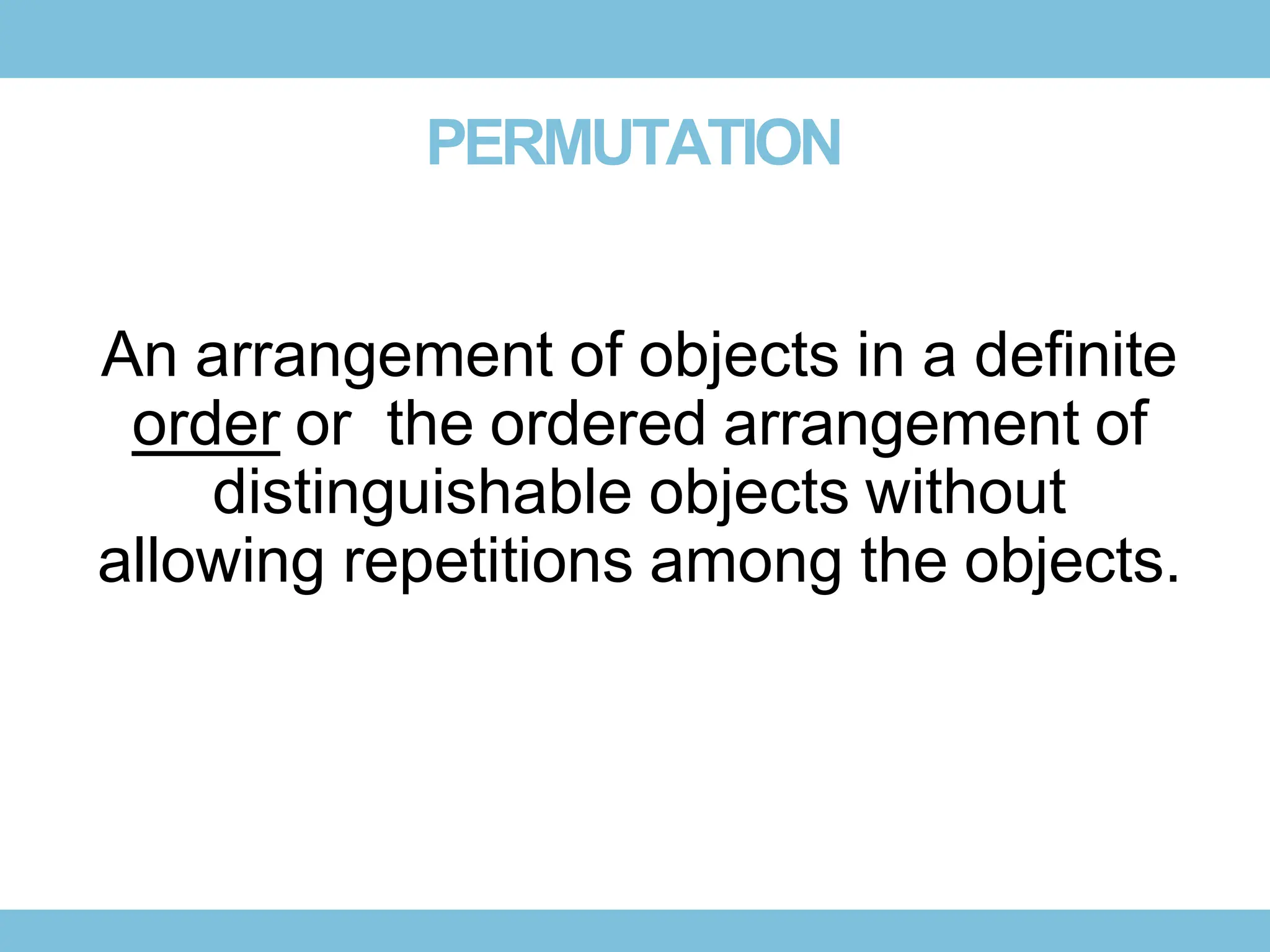 PERMUTATION

An arrangement of objects in a definite order or the ordered arrangement of distinguishable objects without allowing repetitions among the objects.